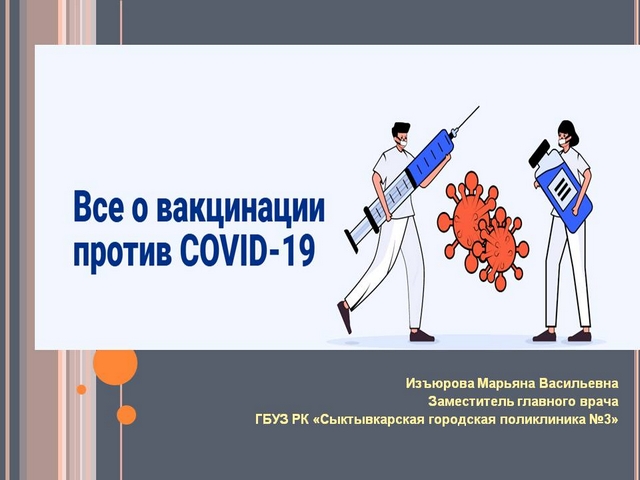 Все о вакцинации против COVID-19

Изъюрова Марьяна Васильевна
Заместитель главного врача
ГБУЗ РК «Сыктывкарская городская поликлиника №3»